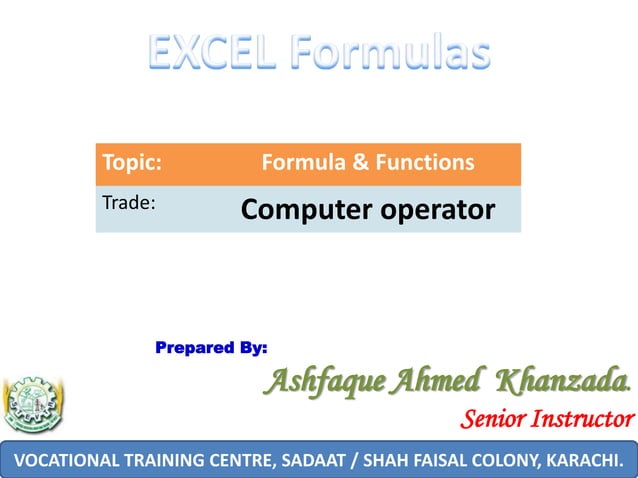 EXCEL Formulas

| Topic: | Formula & Functions |
|---|---|
| Trade: | Computer operator |

Prepared By:

Ashfaque Ahmed Khanzada.

Senior Instructor

VOCATIONAL TRAINING CENTRE, SADAAT / SHAH FAISAL COLONY, KARACHI.